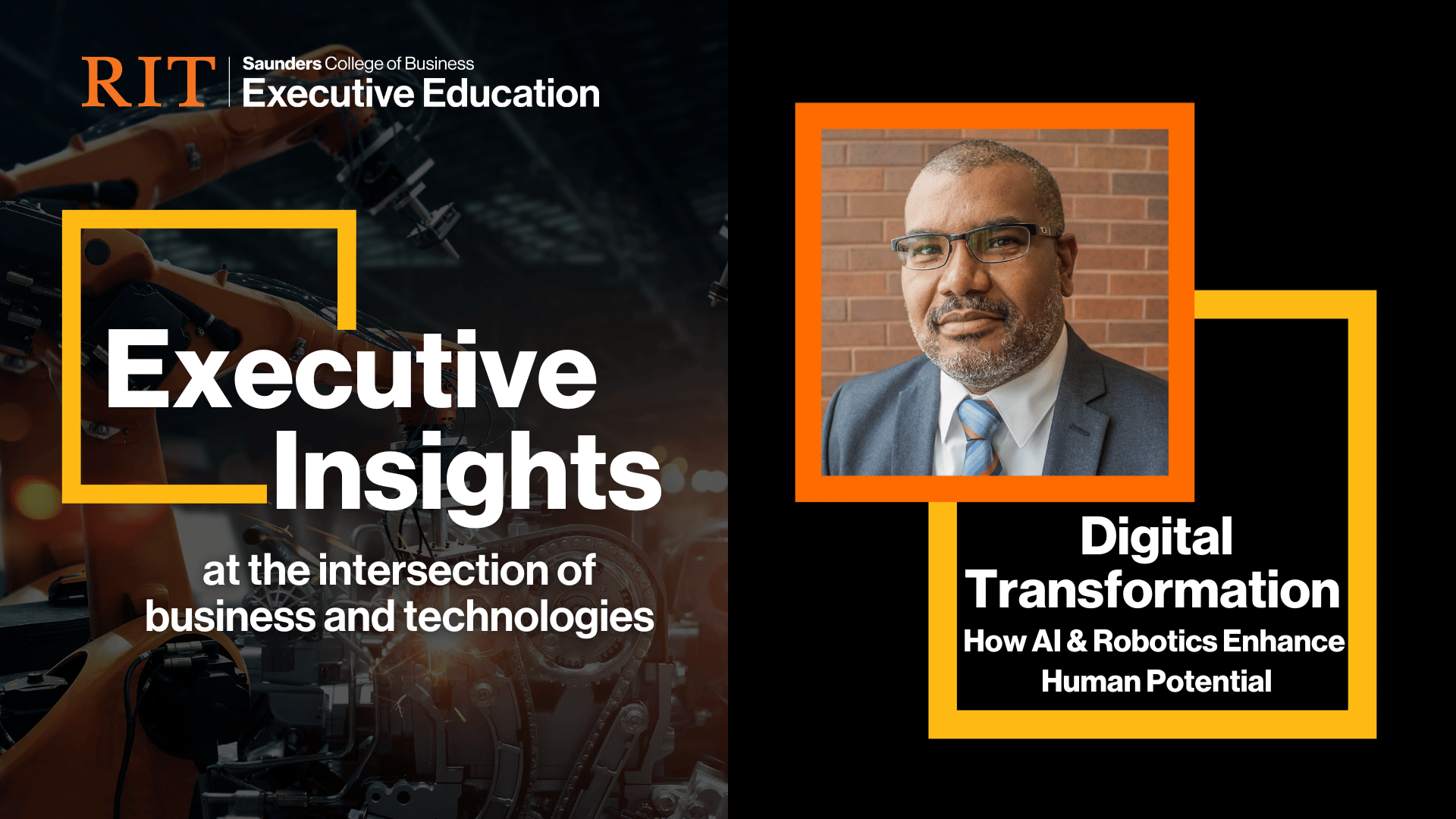 RIT Saunders College of Business Executive Education

Executive Insights

at the intersection of business and technologies

Digital Transformation

How AI & Robotics Enhance Human Potential